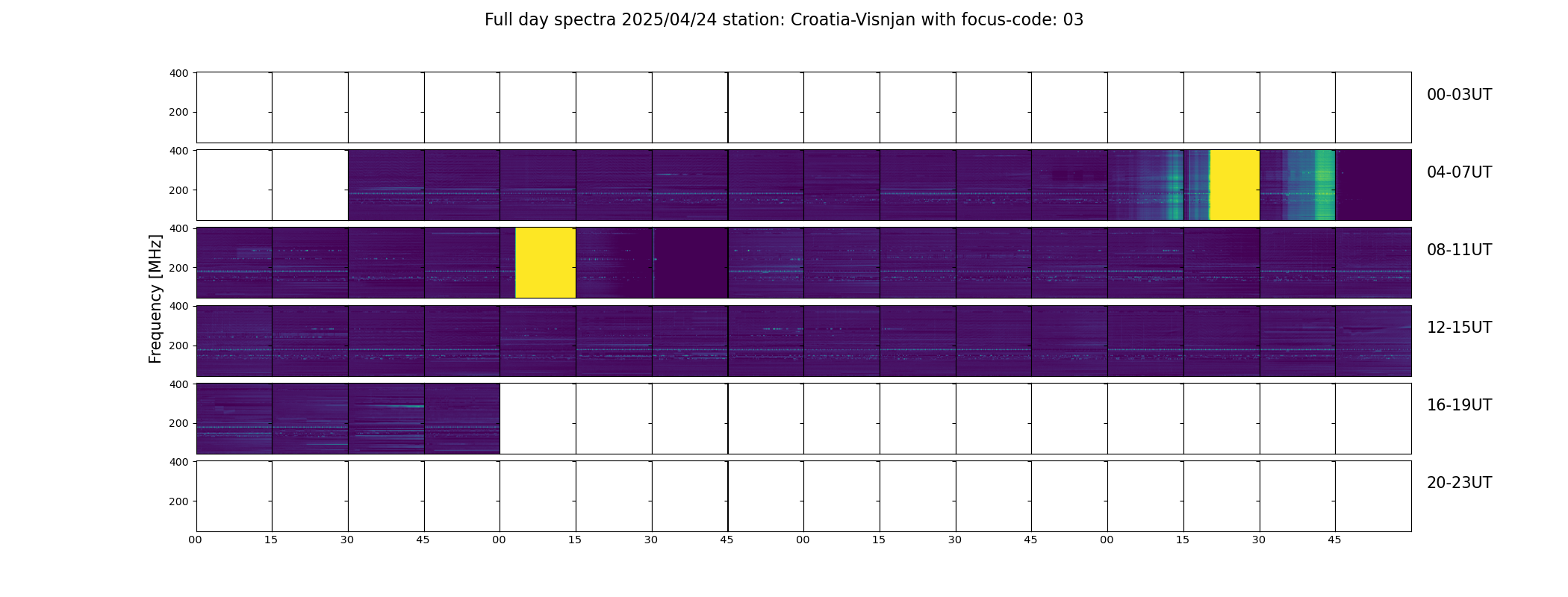 Full day spectra 2025/04/24 station: Croatia-Visnjan with focus-code: 03

Frequency [MHz]

400
200
00-03UT

400
200
04-07UT

400
200
08-11UT

400
200
12-15UT

400
200
16-19UT

400
200
20-23UT

00 15 30 45 00 15 30 45 00 15 30 45 00 15 30 45